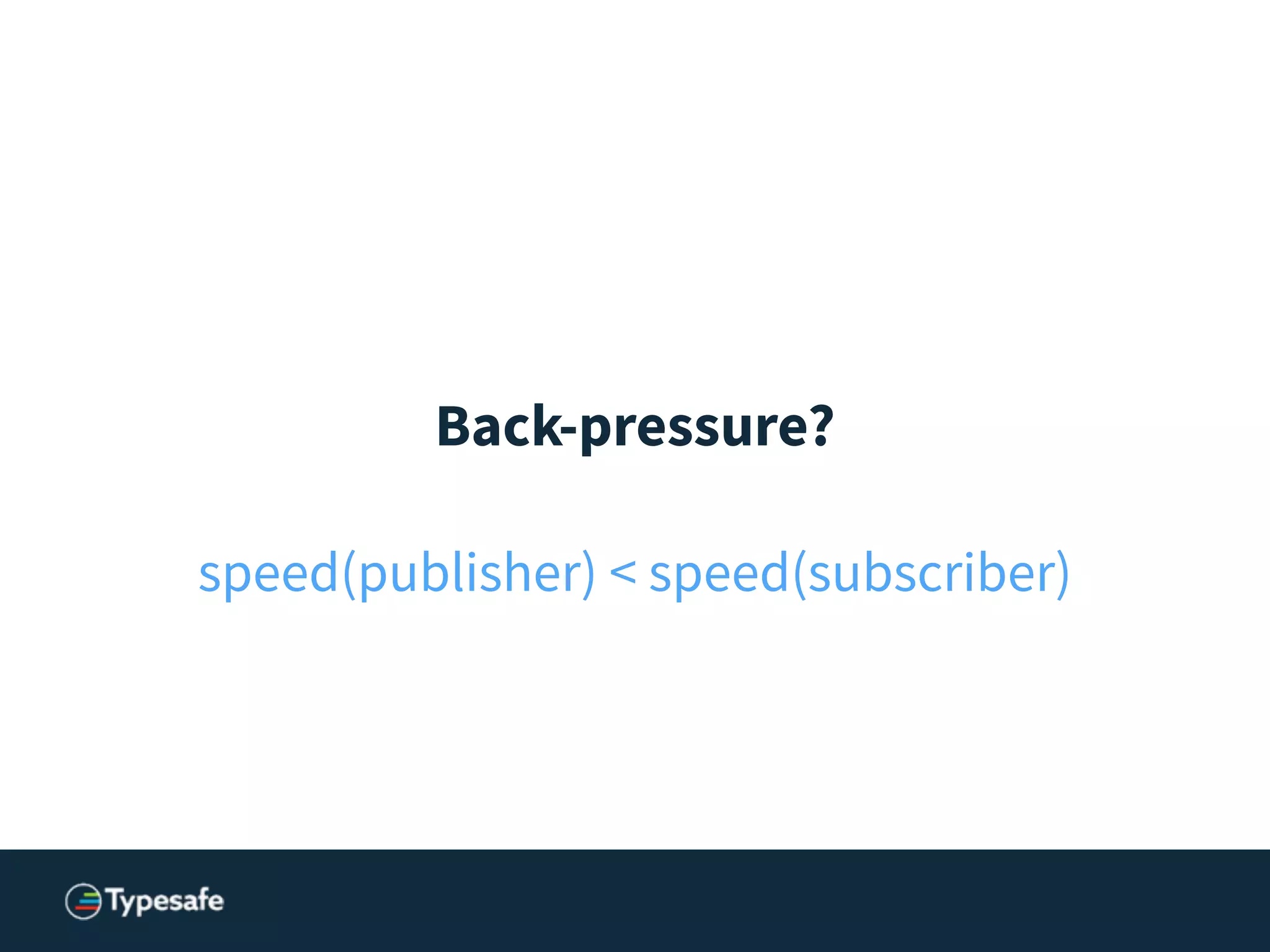 Back-pressure?

speed(publisher) < speed(subscriber)

Typesafe